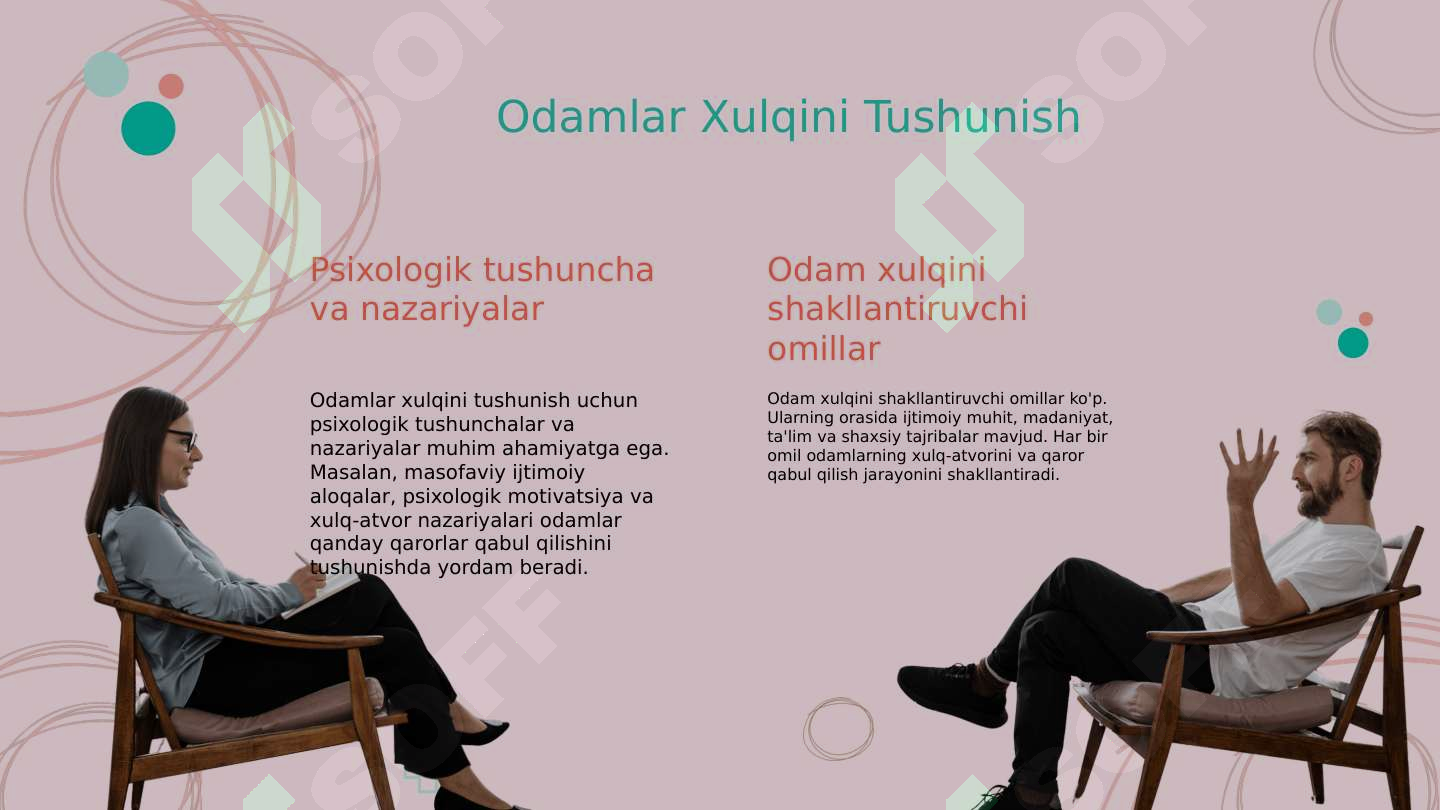 Odamlar Xulqini Tushunish

Psixologik tushuncha va nazariyalar

Odamlar xulqini tushunish uchun psixologik tushunchalar va nazariyalar muhim ahamiyatga ega. Masalan, masofaviy ijtimoiy aloqalar, psixologik motivatsiya va xulq-atvor nazariyalari odamlar qanday qarorlar qabul qilishini tushunishda yordam beradi.

Odam xulqini shakllantiruvchi omillar

Odam xulqini shakllantiruvchi omillar ko'p. Ularning orasida ijtimoiy muhit, madaniyat, ta'lim va shaxsiy tajribalar mavjud. Har bir omil odamlarning xulq-atvorini va qaror qabul qilish jarayonini shakllantiradi.

SOFF SOFF SOFF